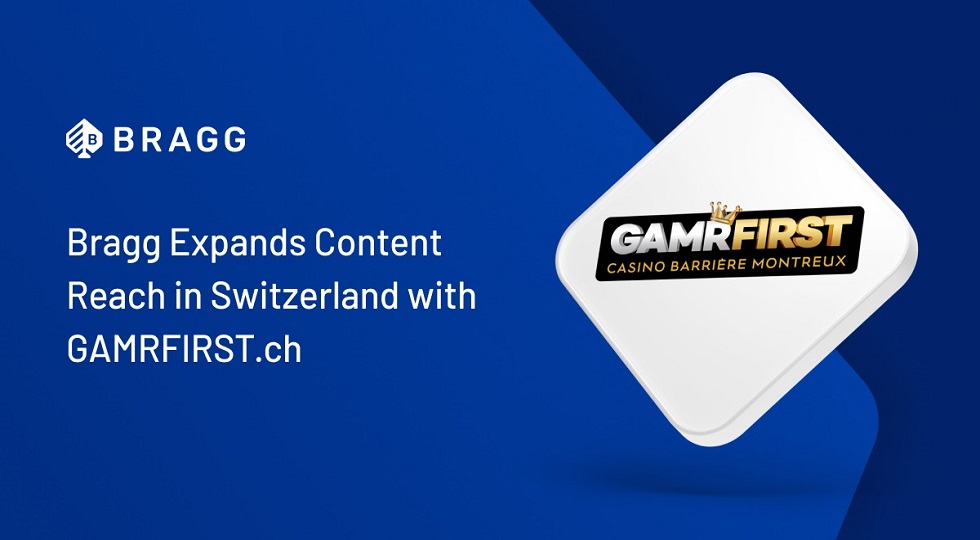 BRAGG

Bragg Expands Content Reach in Switzerland with GAMRFIRST.ch

GAMRFIRST
CASINO BARRIÈRE MONTREUX